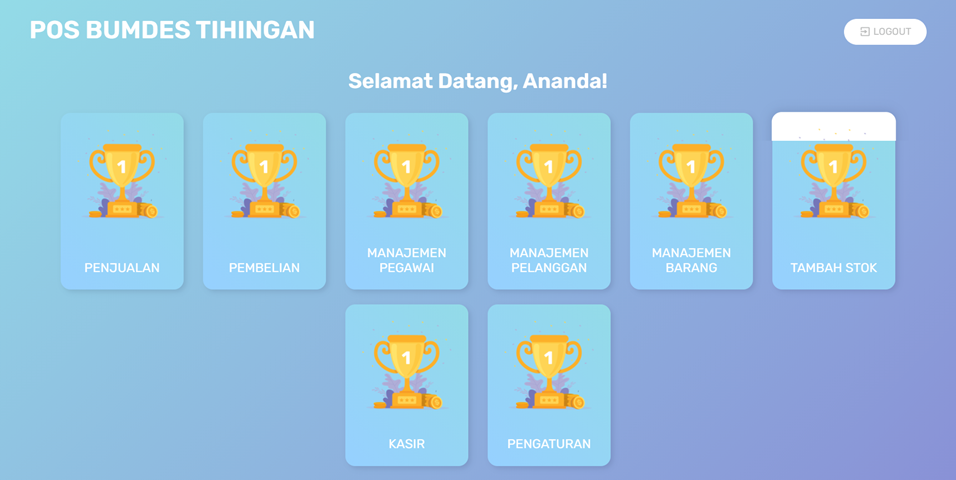 POS BUMDES TIHINGAN

LOGOUT

Selamat Datang, Ananda!

1

PENJUALAN

1

PEMBELIAN

1

MANAJEMEN PEGAWAI

1

MANAJEMEN PELANGGAN

1

MANAJEMEN BARANG

1

TAMBAH STOK

1

KASIR

1

PENGATURAN